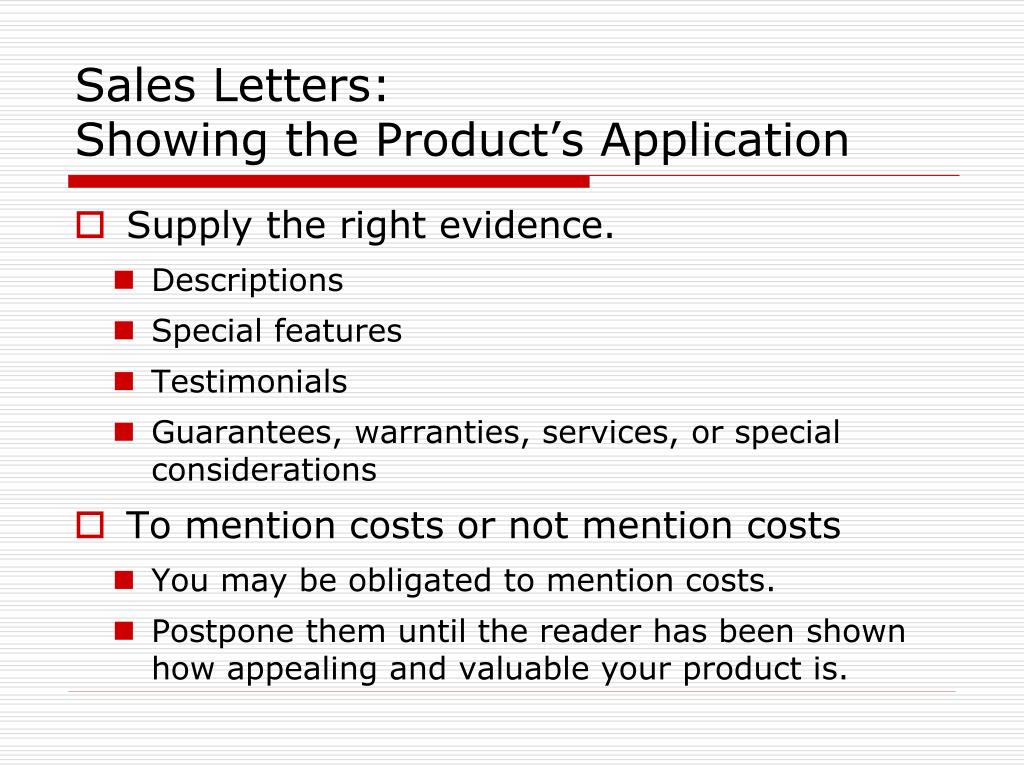 Sales Letters:
Showing the Product’s Application

Supply the right evidence.

Descriptions

Special features

Testimonials

Guarantees, warranties, services, or special considerations

To mention costs or not mention costs

You may be obligated to mention costs.

Postpone them until the reader has been shown how appealing and valuable your product is.